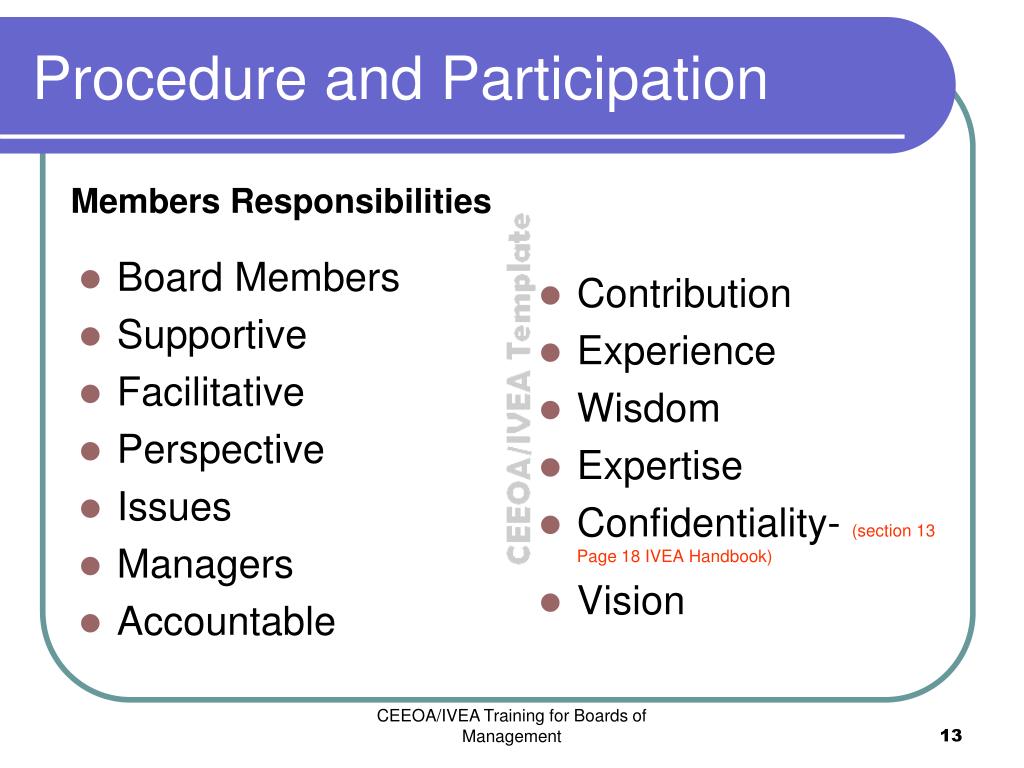 Procedure and Participation

Members Responsibilities

- Board Members
- Supportive
- Facilitative
- Perspective
- Issues
- Managers
- Accountable

CEEOA/IVEA Template

- Contribution
- Experience
- Wisdom
- Expertise
- Confidentiality- (section 13 Page 18 IVEA Handbook)
- Vision

CEEOA/IVEA Training for Boards of Management

13